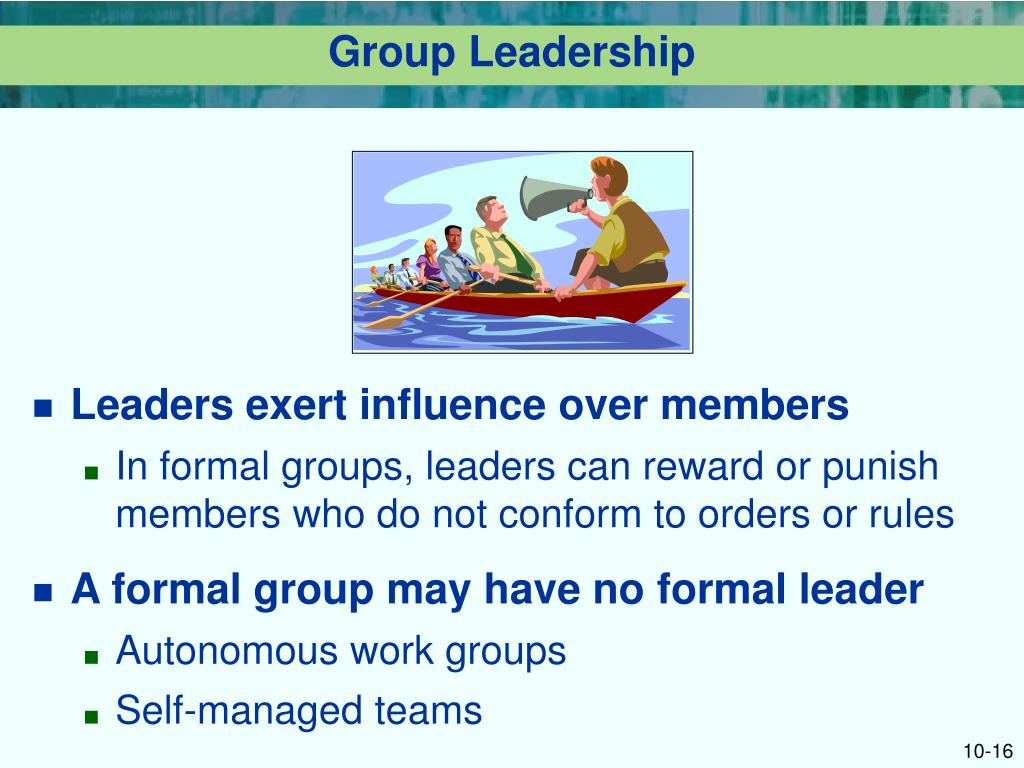 Group Leadership

■ Leaders exert influence over members
■ In formal groups, leaders can reward or punish members who do not conform to orders or rules

■ A formal group may have no formal leader
■ Autonomous work groups
■ Self-managed teams

10-16